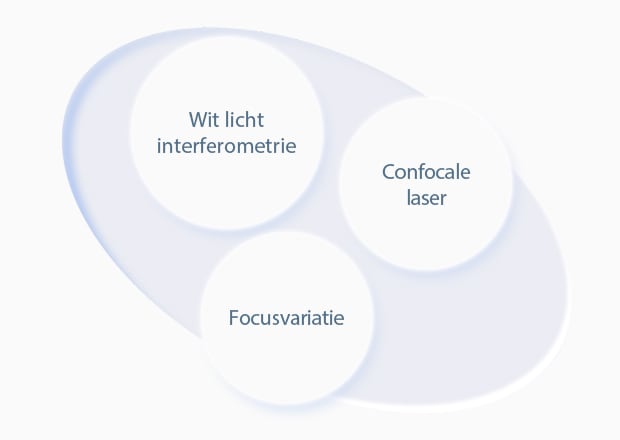 Wit licht interferometrie

Confocale laser

Focusvariatie